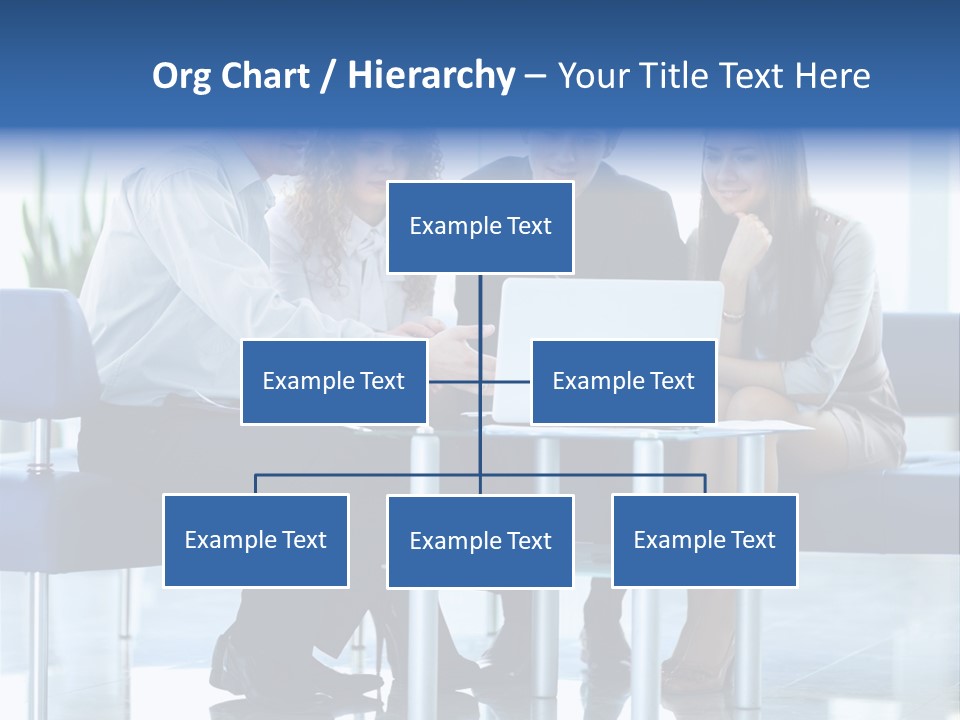 Org Chart / Hierarchy – Your Title Text Here

Example Text

Example Text

Example Text

Example Text

Example Text

Example Text